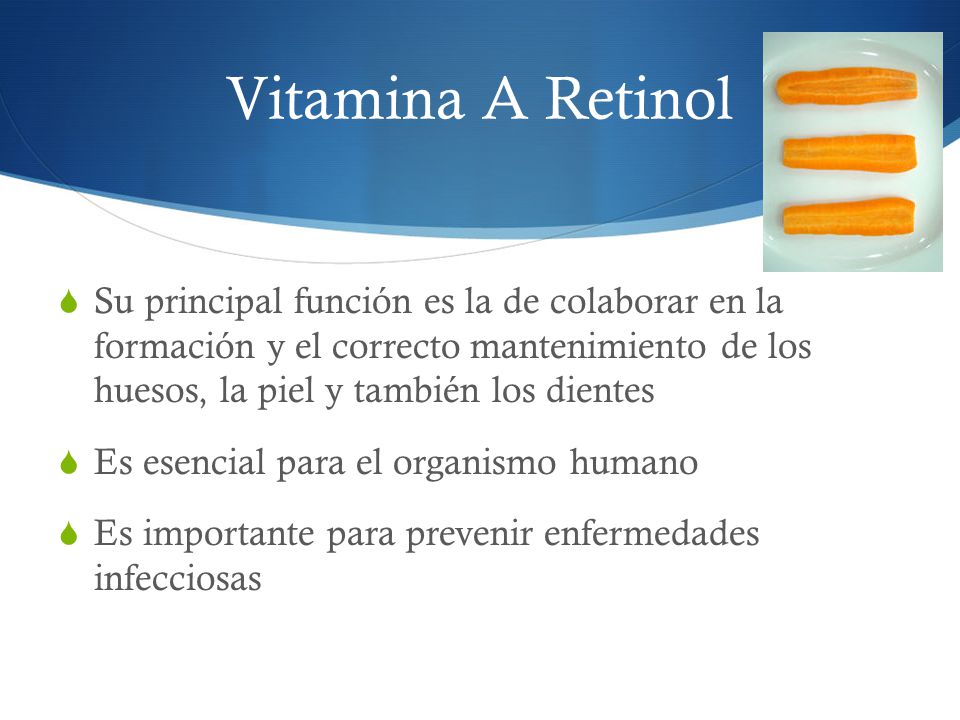 Vitamina A Retinol

Su principal función es la de colaborar en la formación y el correcto mantenimiento de los huesos, la piel y también los dientes

Es esencial para el organismo humano

Es importante para prevenir enfermedades infecciosas